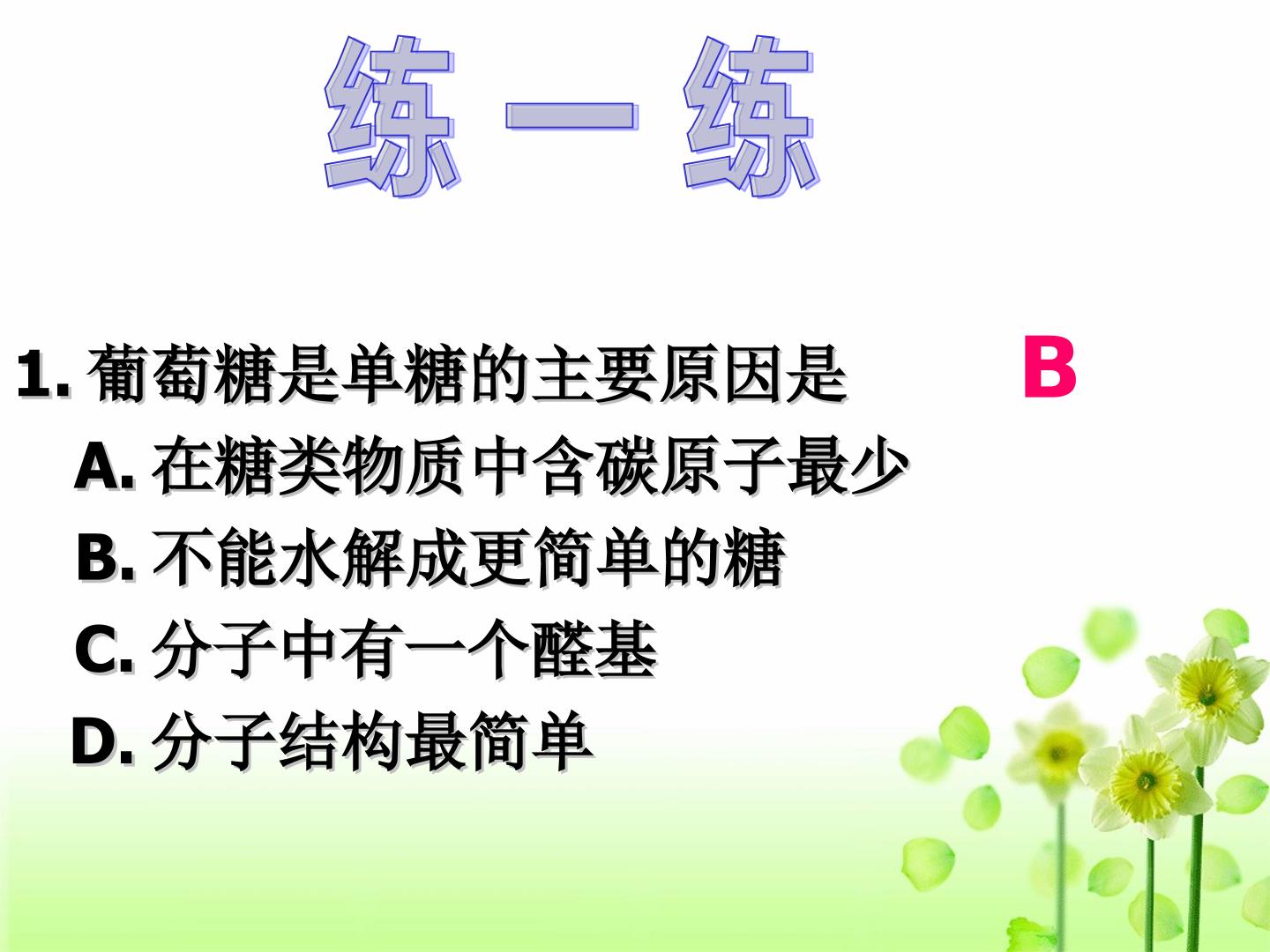 练一练

1.葡萄糖是单糖的主要原因是 B

A.在糖类物质中含碳原子最少

B.不能水解成更简单的糖

C.分子中有一个醛基

D.分子结构最简单